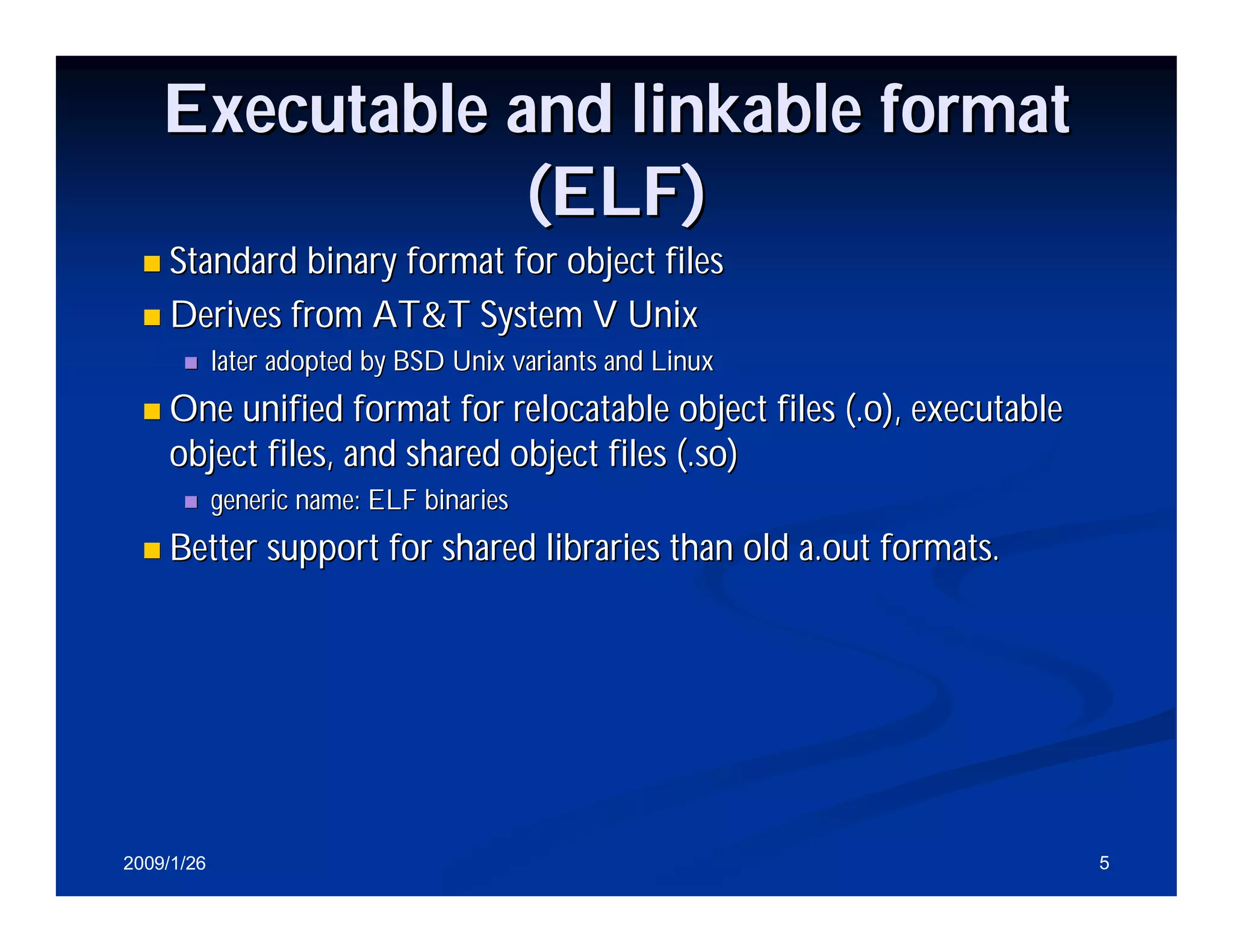 Executable and linkable format (ELF)

Standard binary format for object files

Derives from AT&T System V Unix

later adopted by BSD Unix variants and Linux

One unified format for relocatable object files (.o), executable object files, and shared object files (.so)

generic name: ELF binaries

Better support for shared libraries than old a.out formats.

2009/1/26

5